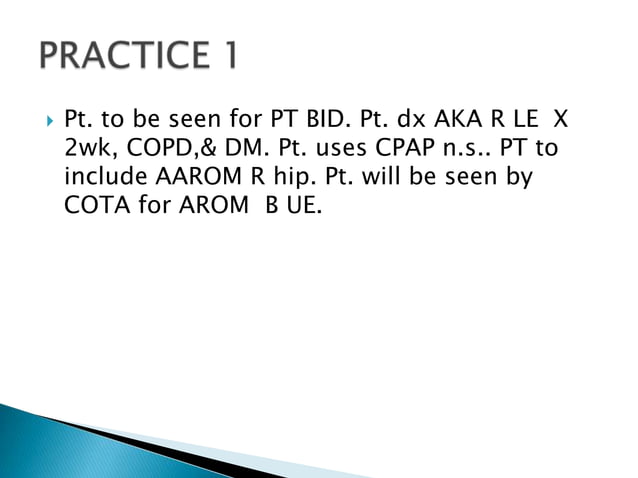 PRACTICE 1

Pt. to be seen for PT BID. Pt. dx AKA R LE X 2wk, COPD,& DM. Pt. uses CPAP n.s.. PT to include AAROM R hip. Pt. will be seen by COTA for AROM B UE.